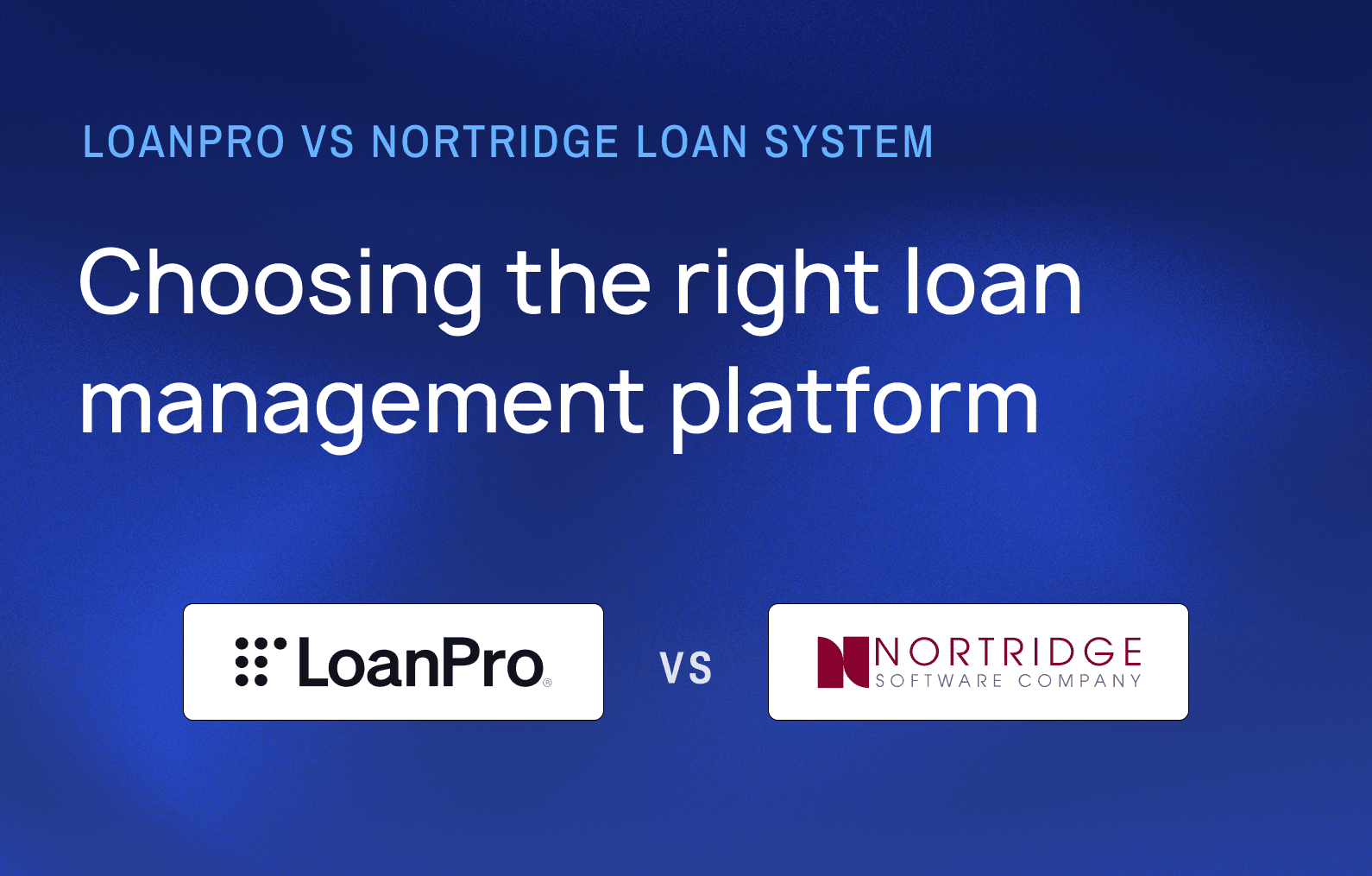 LOANPRO VS NORTRIDGE LOAN SYSTEM

Choosing the right loan management platform

LoanPro®

VS

NORTRIDGE SOFTWARE COMPANY